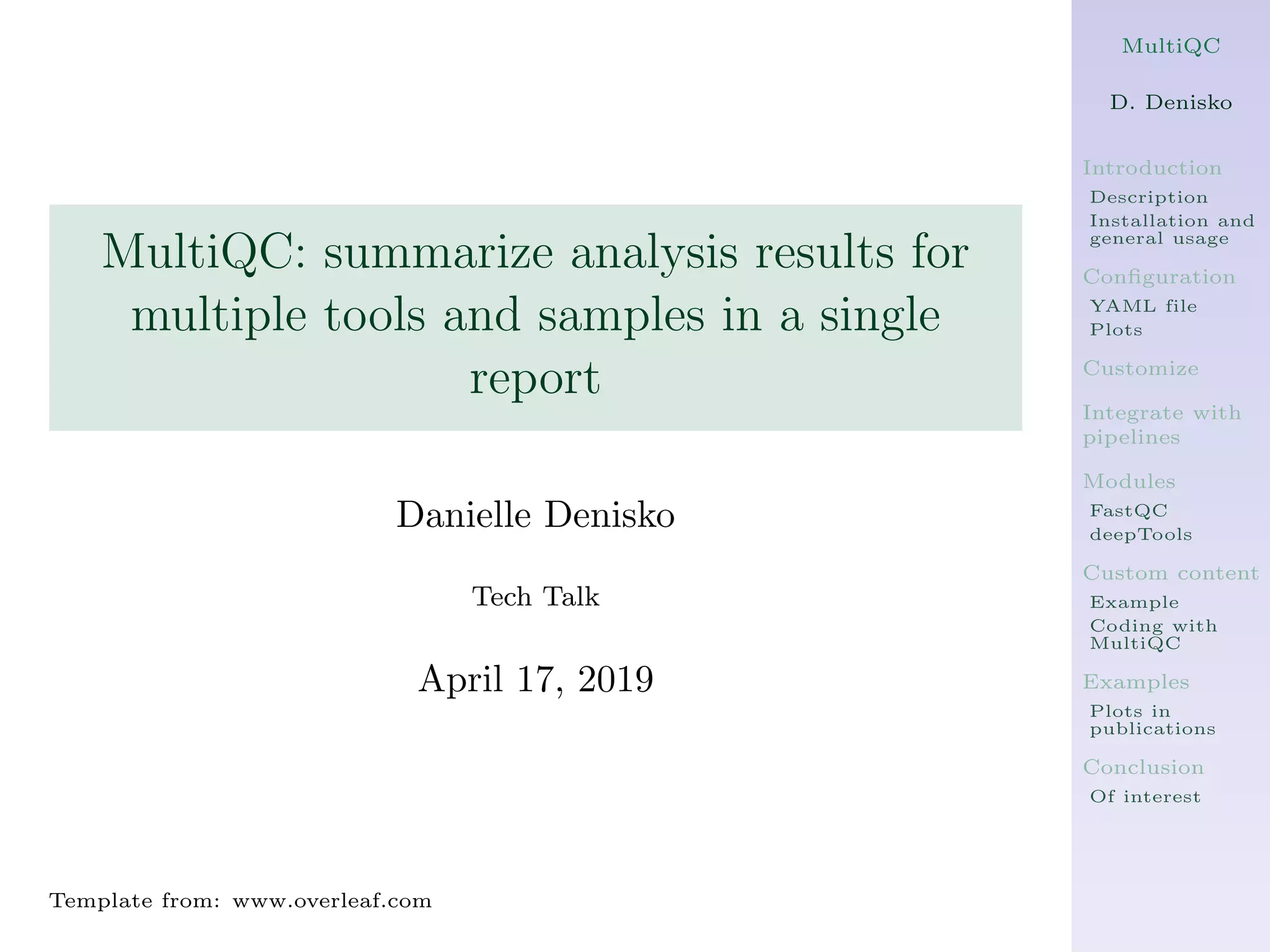 MultiQC: summarize analysis results for multiple tools and samples in a single report

Danielle Denisko

Tech Talk

April 17, 2019

Template from: www.overleaf.com

MultiQC

D. Denisko

Introduction
Description
Installation and general usage

Configuration
YAML file
Plots

Customize

Integrate with pipelines

Modules
FastQC
deepTools

Custom content
Example
Coding with MultiQC

Examples
Plots in publications

Conclusion
Of interest